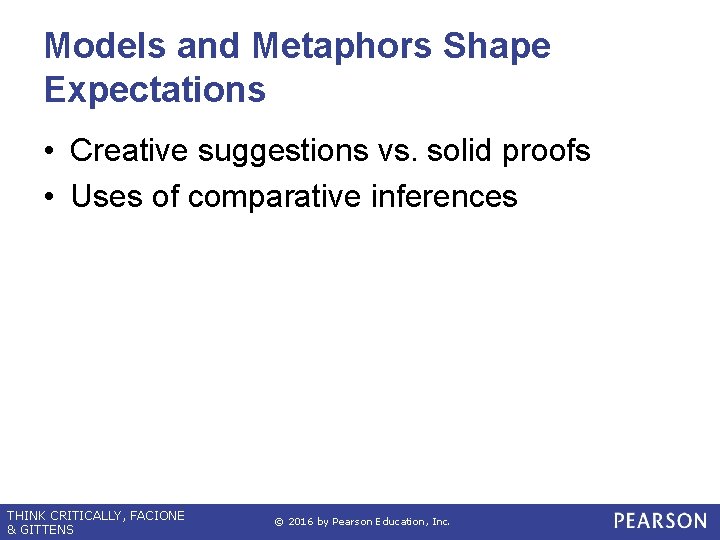 Models and Metaphors Shape Expectations

• Creative suggestions vs. solid proofs
• Uses of comparative inferences

THINK CRITICALLY, FACIONE & GITTENS

© 2016 by Pearson Education, Inc.

PEARSON